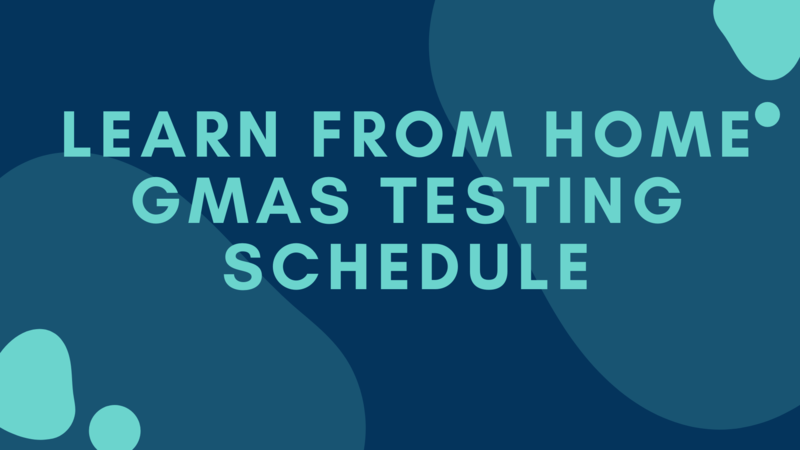 LEARN FROM HOME GMAS TESTING SCHEDULE